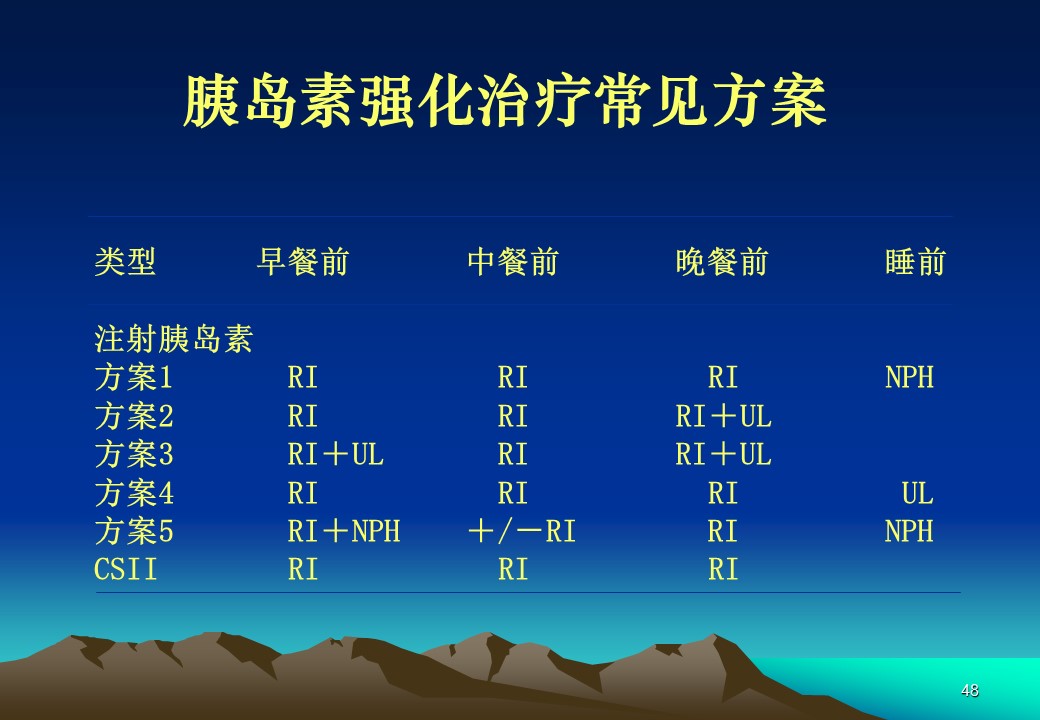 胰岛素强化治疗常见方案

| 类型 | 早餐前 | 中餐前 | 晚餐前 | 睡前 |
|---|---|---|---|---|
| 注射胰岛素 | | | | |
| 方案1 | RI | RI | RI | NPH |
| 方案2 | RI | RI | RI＋UL | |
| 方案3 | RI＋UL | RI | RI＋UL | |
| 方案4 | RI | RI | RI | UL |
| 方案5 | RI＋NPH | ＋/－RI | RI | NPH |
| CSII | RI | RI | RI | |

48